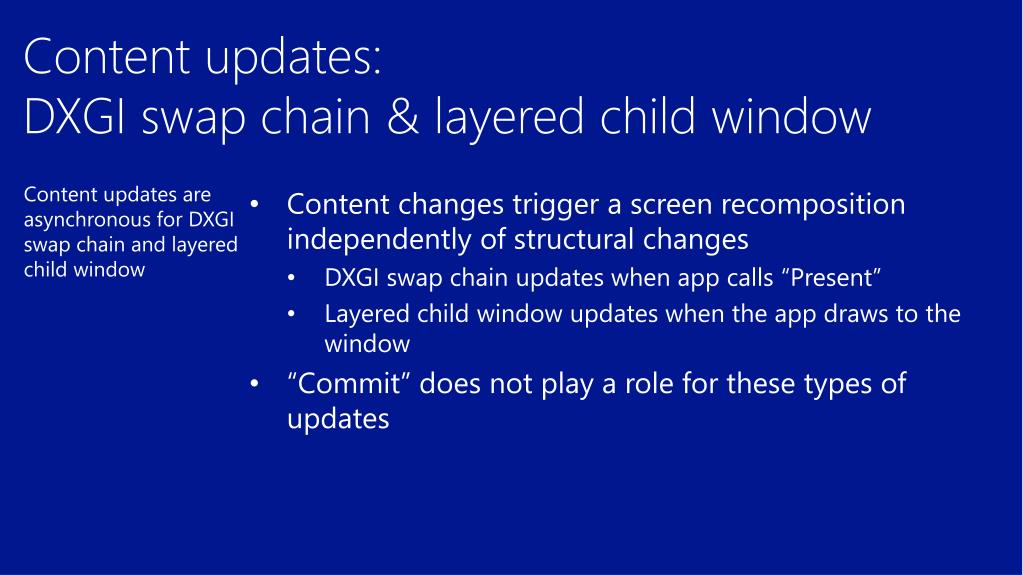 Content updates:
DXGI swap chain & layered child window

Content updates are asynchronous for DXGI swap chain and layered child window

• Content changes trigger a screen recomposition independently of structural changes
  • DXGI swap chain updates when app calls “Present”
  • Layered child window updates when the app draws to the window
• “Commit” does not play a role for these types of updates